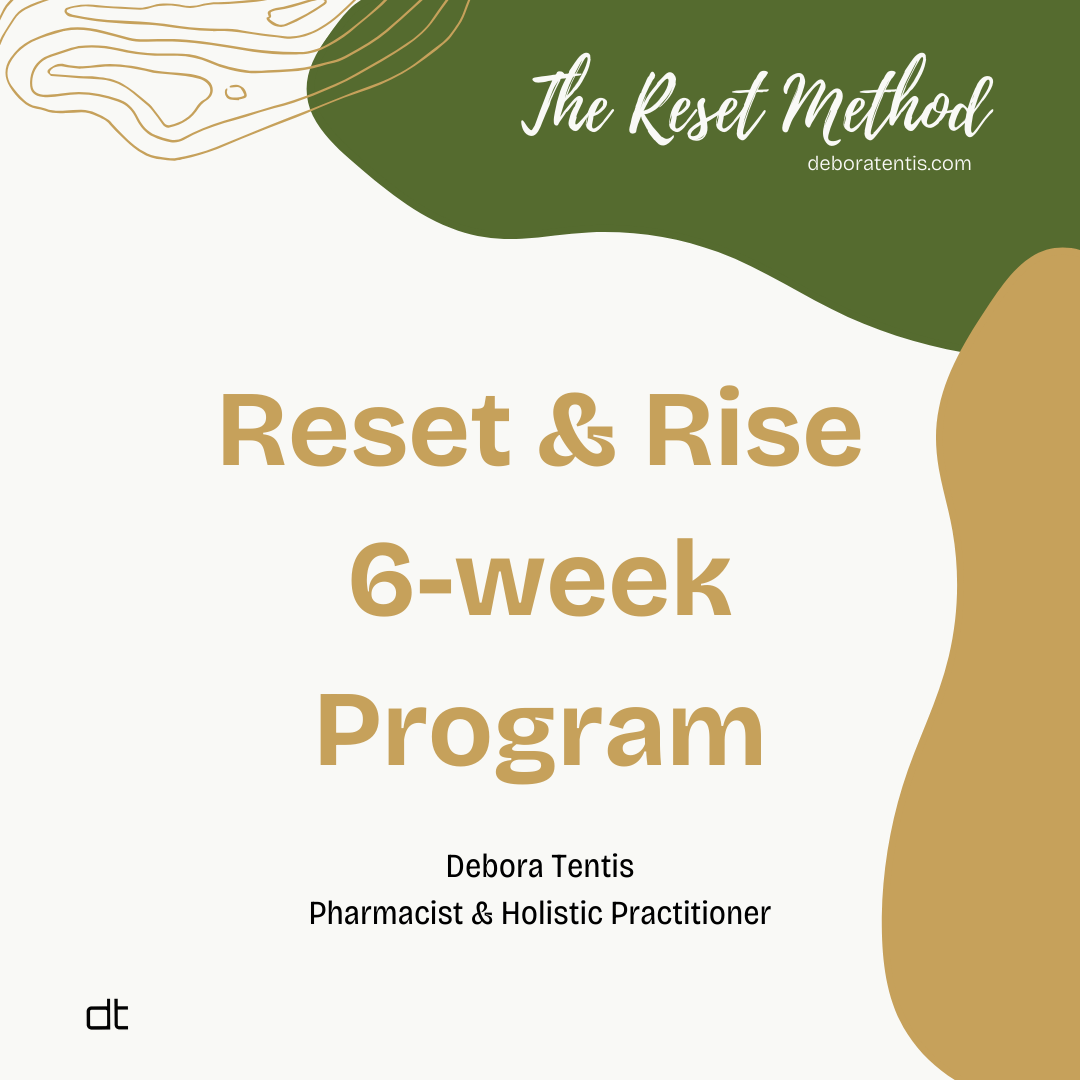 The Reset Method
deboratentis.com

Reset & Rise
6-week
Program

Debora Tentis
Pharmacist & Holistic Practitioner

dt